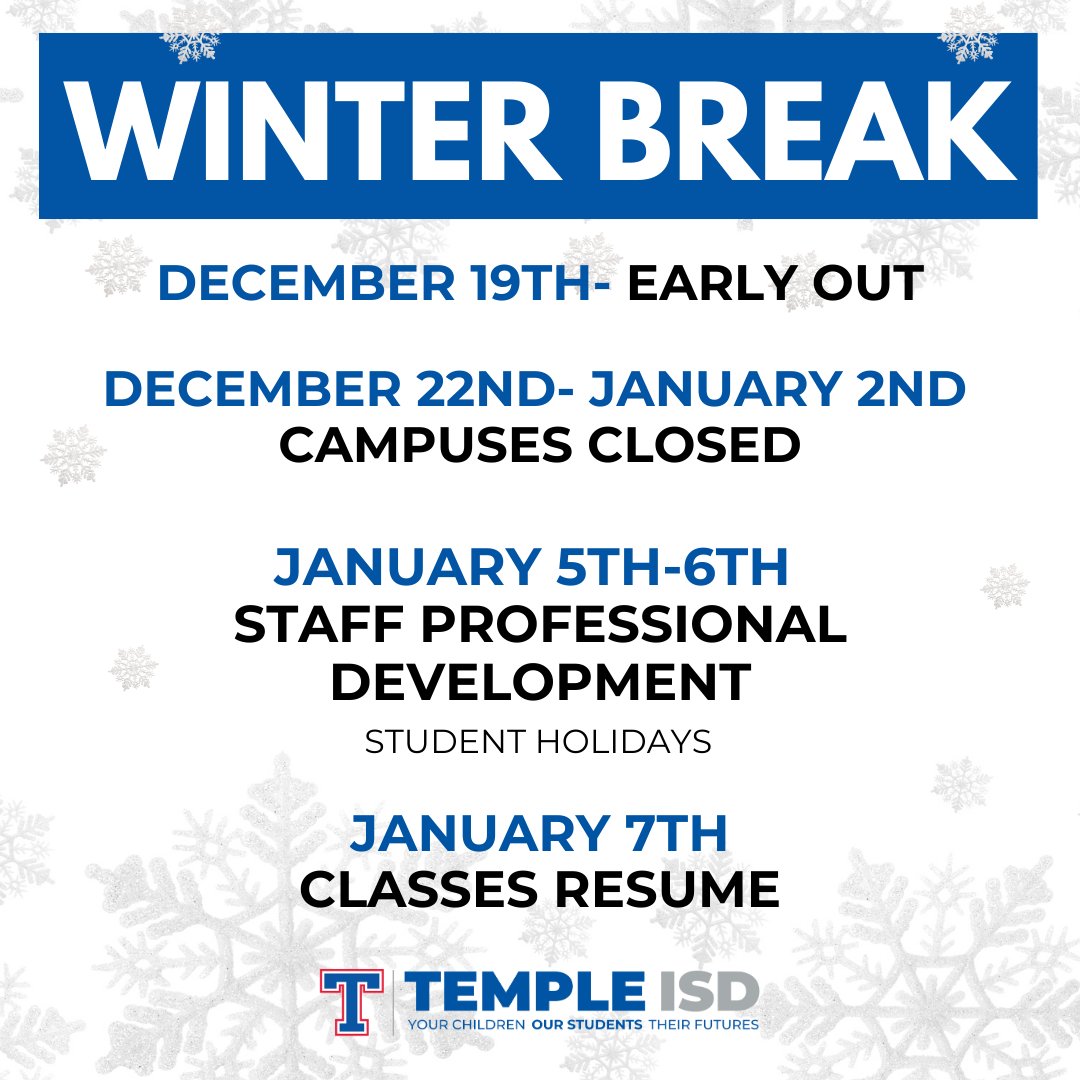 WINTER BREAK

DECEMBER 19TH- EARLY OUT

DECEMBER 22ND- JANUARY 2ND
CAMPUSES CLOSED

JANUARY 5TH-6TH
STAFF PROFESSIONAL DEVELOPMENT
STUDENT HOLIDAYS

JANUARY 7TH
CLASSES RESUME

T TEMPLE ISD
YOUR CHILDREN OUR STUDENTS THEIR FUTURES